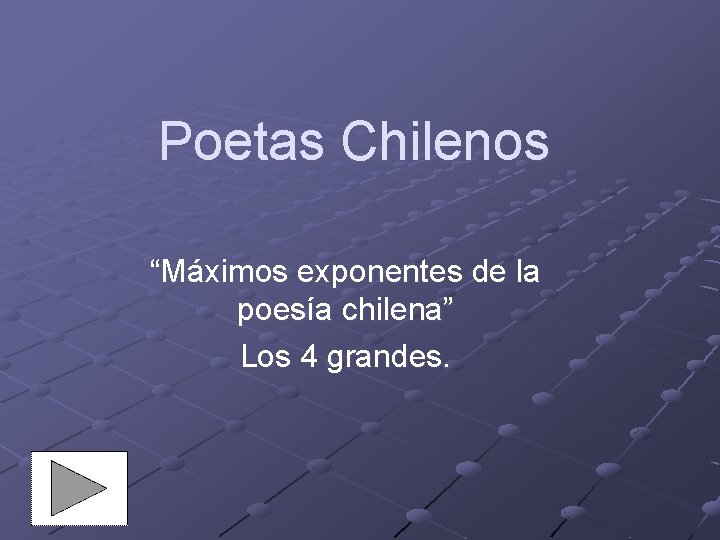 Poetas Chilenos

“Máximos exponentes de la poesía chilena”

Los 4 grandes.